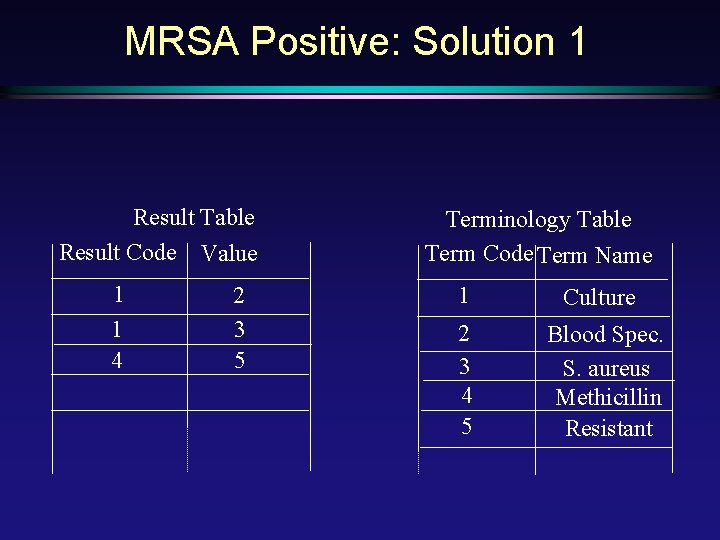 MRSA Positive: Solution 1

Result Table

| Result Code | Value |
|---|---|
| 1 | 2 |
| 1 | 3 |
| 4 | 5 |
| | |
| | |

Terminology Table

| Term Code | Term Name |
|---|---|
| 1 | Culture |
| 2 | Blood Spec. |
| 3 | S. aureus |
| 4 | Methicillin |
| 5 | Resistant |
| | |